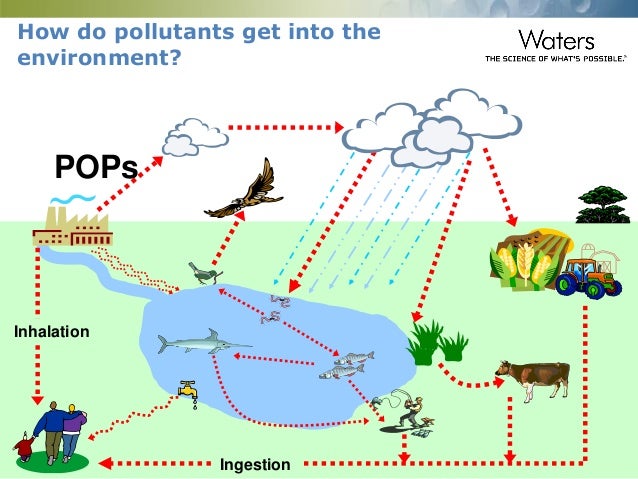 How do pollutants get into the environment?

Waters
THE SCIENCE OF WHAT'S POSSIBLE.

POPs

Inhalation

Ingestion